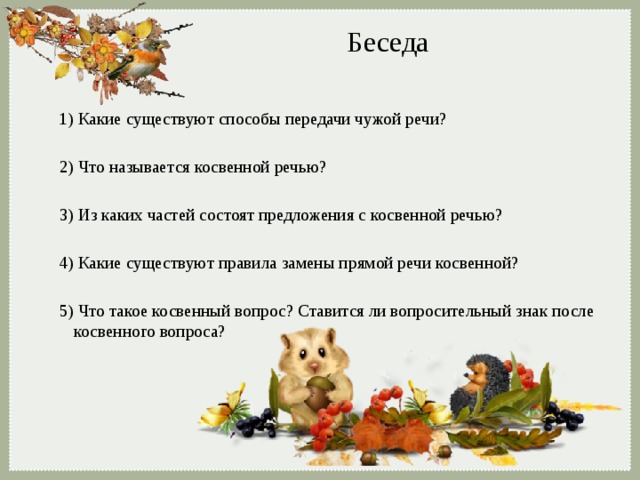 Беседа

1) Какие существуют способы передачи чужой речи?

2) Что называется косвенной речью?

3) Из каких частей состоят предложения с косвенной речью?

4) Какие существуют правила замены прямой речи косвенной?

5) Что такое косвенный вопрос? Ставится ли вопросительный знак после косвенного вопроса?